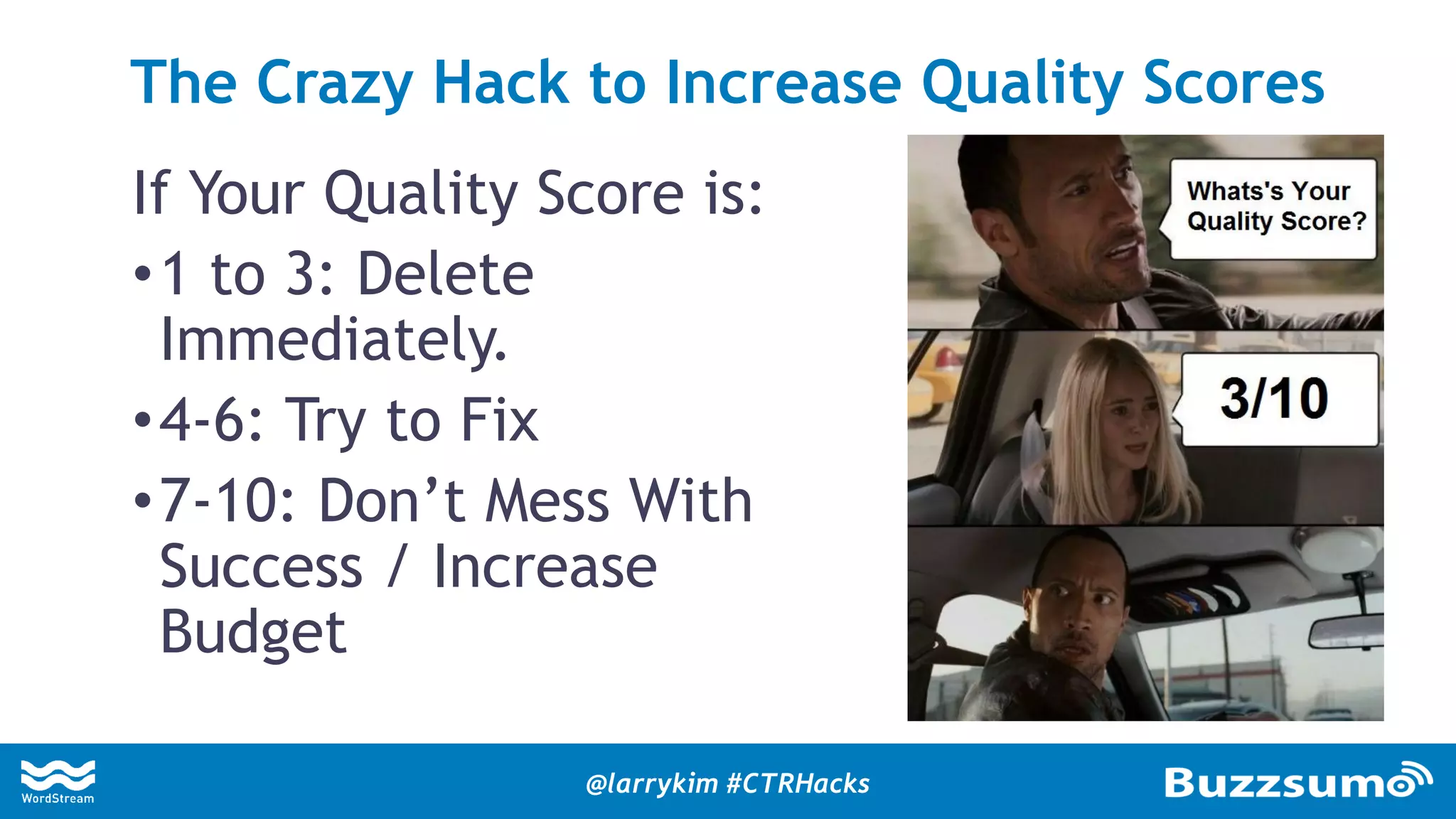 The Crazy Hack to Increase Quality Scores

If Your Quality Score is:

• 1 to 3: Delete Immediately.

• 4-6: Try to Fix

• 7-10: Don’t Mess With Success / Increase Budget

Whats's Your Quality Score?

3/10

WordStream

@larrykim #CTRHacks

Buzzsumo